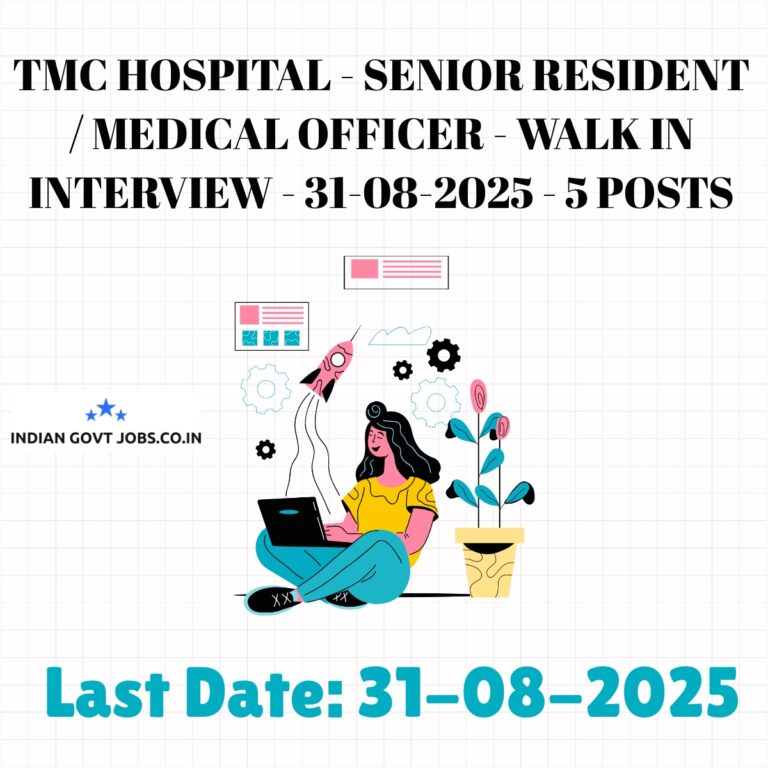 TMC HOSPITAL - SENIOR RESIDENT / MEDICAL OFFICER - WALK IN INTERVIEW - 31-08-2025 - 5 POSTS

INDIAN GOVT JOBS.CO.IN

Last Date: 31-08-2025